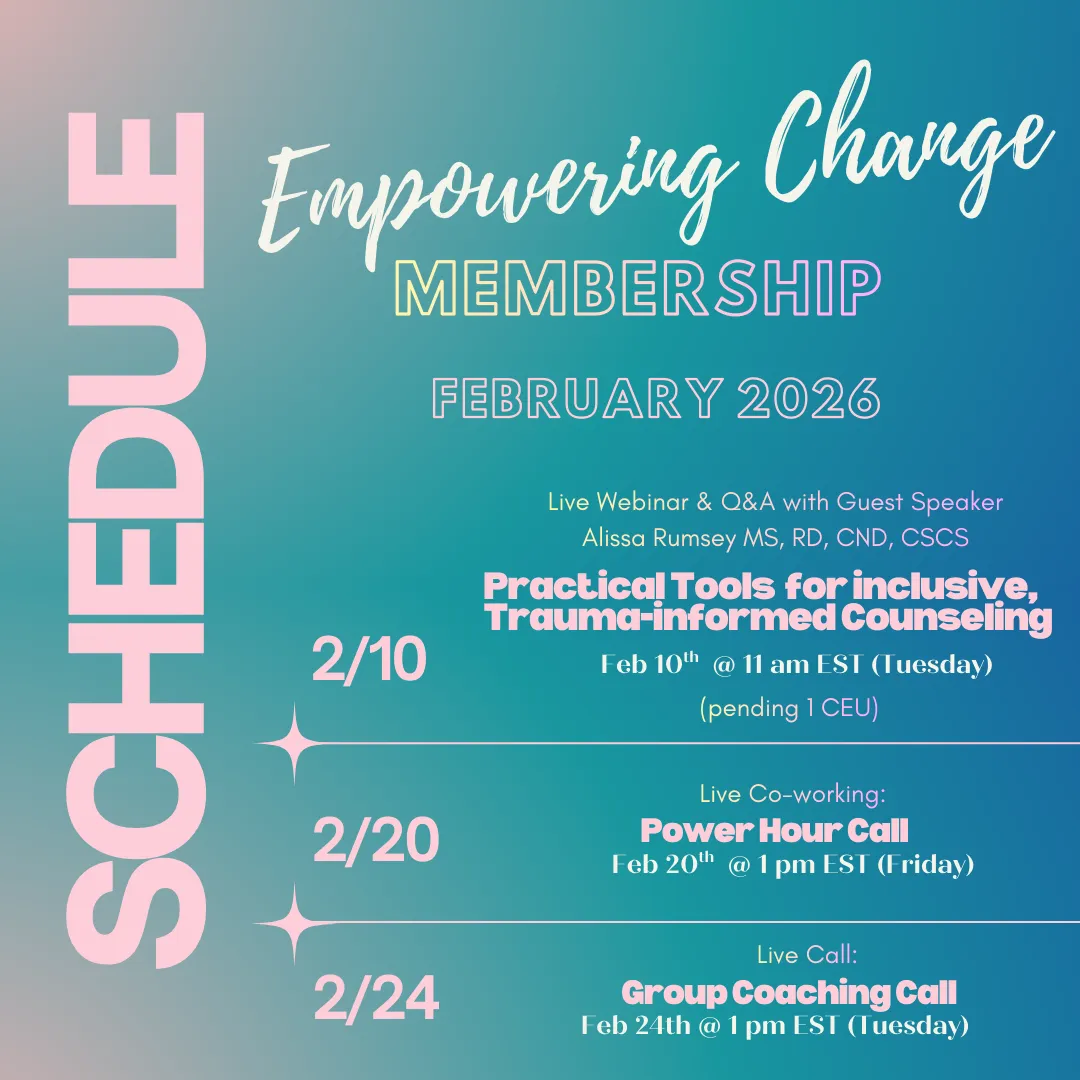 SCHEDULE

Empowering Change
MEMBERSHIP

FEBRUARY 2026

2/10

Live Webinar & Q&A with Guest Speaker
Alissa Rumsey MS, RD, CND, CSCS

Practical Tools for inclusive, Trauma-informed Counseling

Feb 10$^{th}$ @ 11 am EST (Tuesday)

(pending 1 CEU)

2/20

Live Co-working:
Power Hour Call
Feb 20$^{th}$ @ 1 pm EST (Friday)

2/24

Live Call:
Group Coaching Call
Feb 24th @ 1 pm EST (Tuesday)